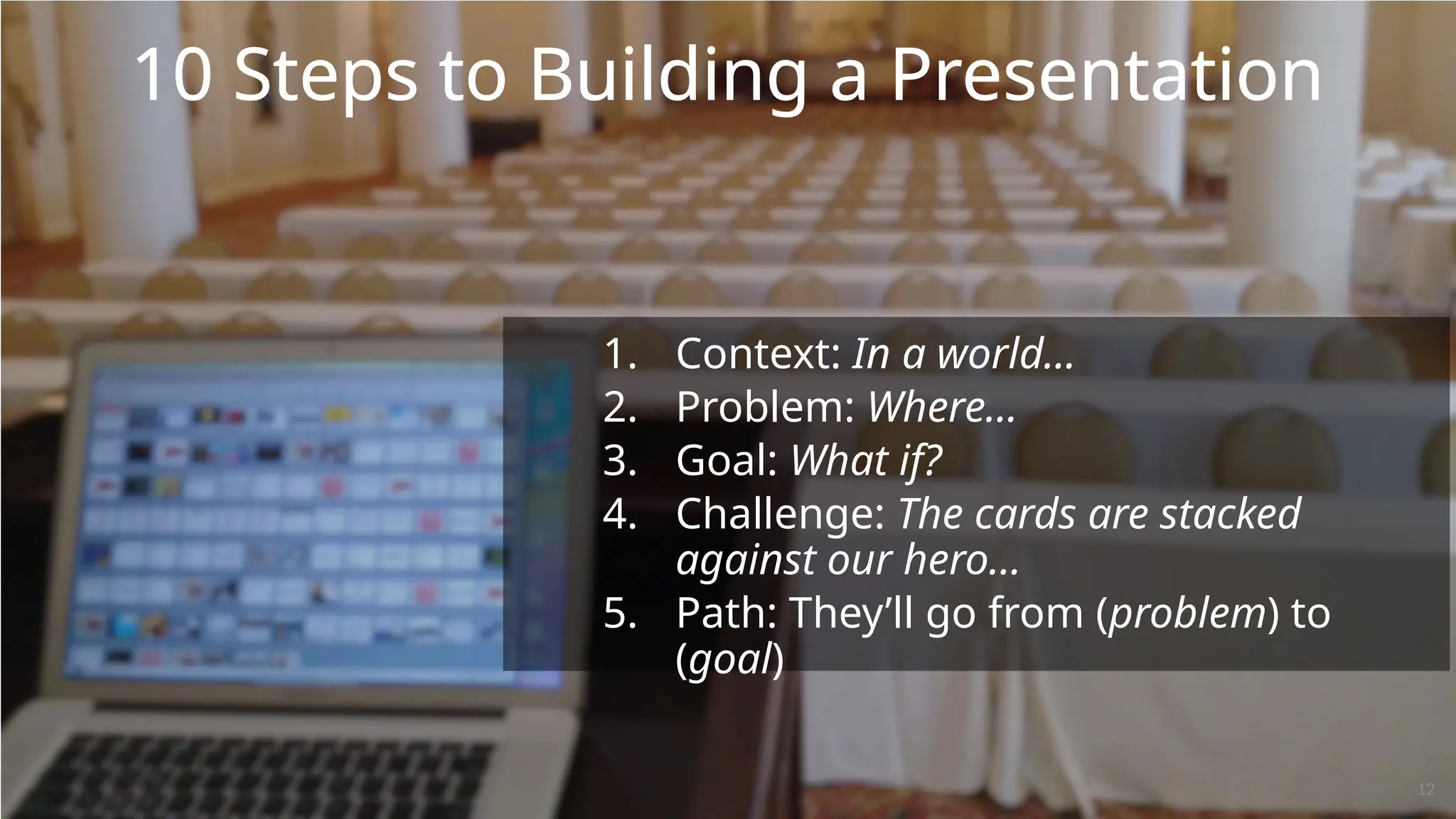 10 Steps to Building a Presentation

1. Context: In a world…
2. Problem: Where…
3. Goal: What if?
4. Challenge: The cards are stacked against our hero…
5. Path: They'll go from (problem) to (goal)

12